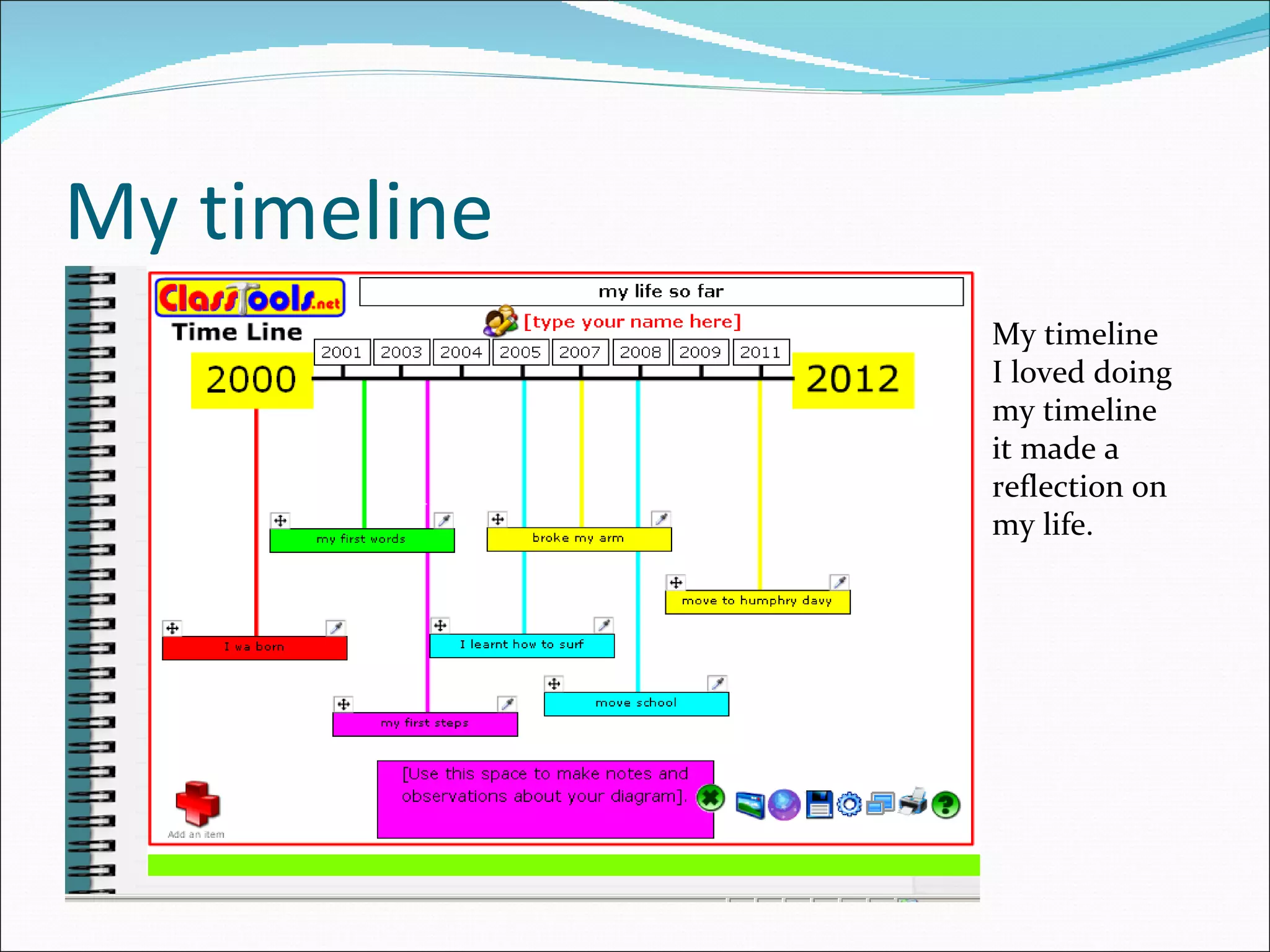 My timeline

ClassTools.net
Time Line

my life so far

[type your name here]

2000

2001 2003 2004 2005 2007 2008 2009 2011

2012

my first words

broke my arm

move to humphry davy

I wa born

I learnt how to surf

move school

my first steps

[Use this space to make notes and observations about your diagram].

Add an item

My timeline I loved doing my timeline it made a reflection on my life.